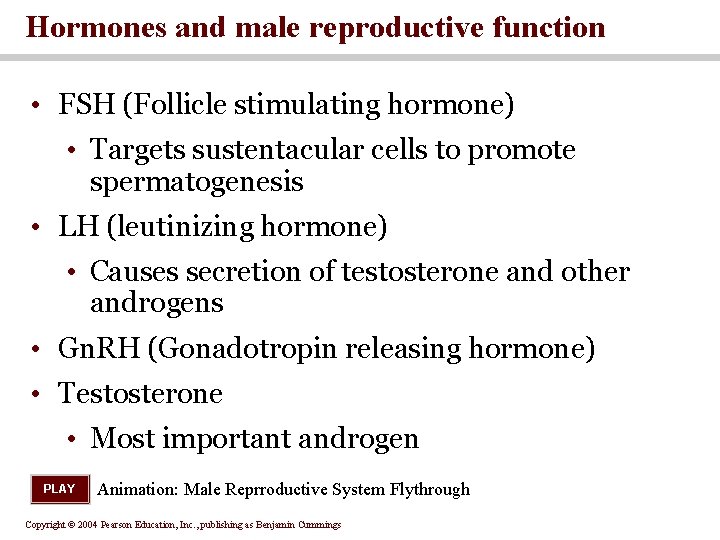 Hormones and male reproductive function

• FSH (Follicle stimulating hormone)
 • Targets sustentacular cells to promote spermatogenesis
• LH (leutinizing hormone)
 • Causes secretion of testosterone and other androgens
• GnRH (Gonadotropin releasing hormone)
• Testosterone
 • Most important androgen

PLAY Animation: Male Reprroductive System Flythrough

Copyright © 2004 Pearson Education, Inc., publishing as Benjamin Cummings